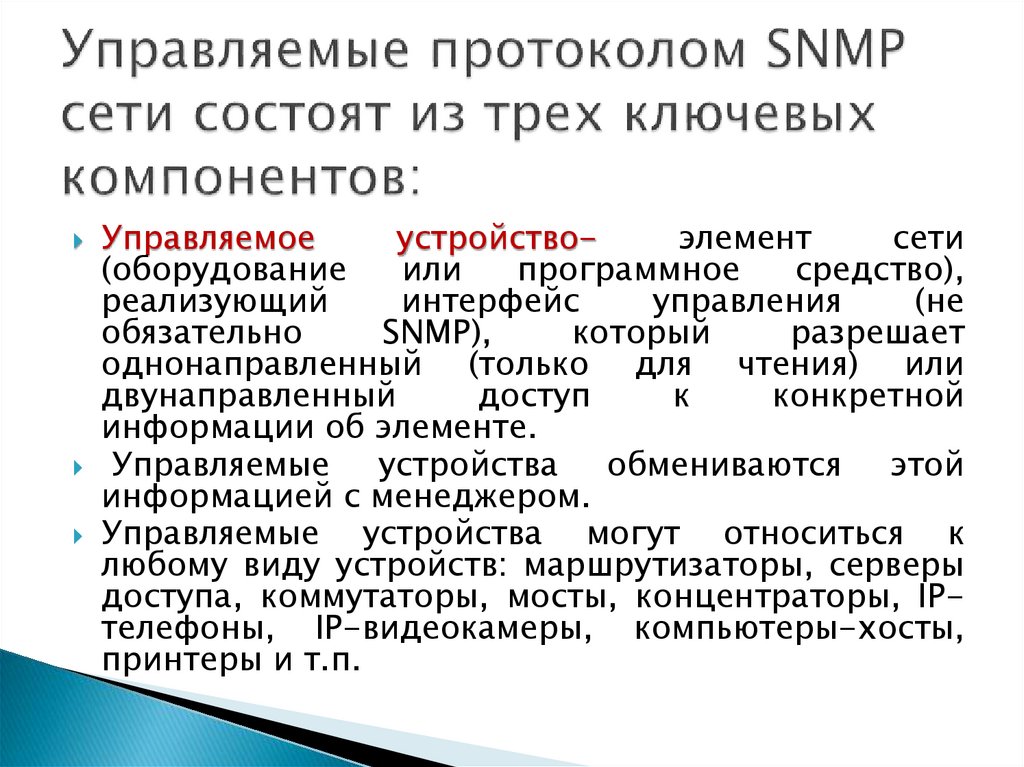 Управляемые протоколом SNMP сети состоят из трех ключевых компонентов:

Управляемое устройство– элемент сети (оборудование или программное средство), реализующий интерфейс управления (не обязательно SNMP), который разрешает однонаправленный (только для чтения) или двунаправленный доступ к конкретной информации об элементе.

Управляемые устройства обмениваются этой информацией с менеджером.

Управляемые устройства могут относиться к любому виду устройств: маршрутизаторы, серверы доступа, коммутаторы, мосты, концентраторы, IP-телефоны, IP-видеокамеры, компьютеры-хосты, принтеры и т.п.